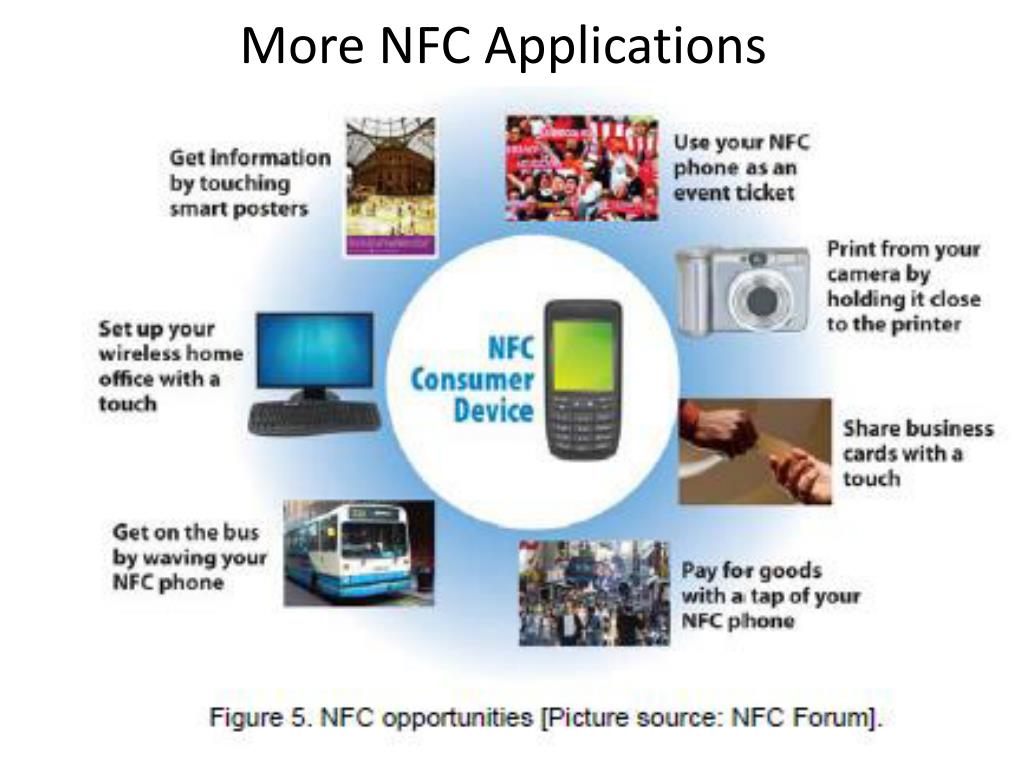 More NFC Applications

Get information by touching smart posters

Use your NFC phone as an event ticket

Print from your camera by holding it close to the printer

Set up your wireless home office with a touch

NFC Consumer Device

Share business cards with a touch

Get on the bus by waving your NFC phone

Pay for goods with a tap of your NFC phone

Figure 5. NFC opportunities [Picture source: NFC Forum].